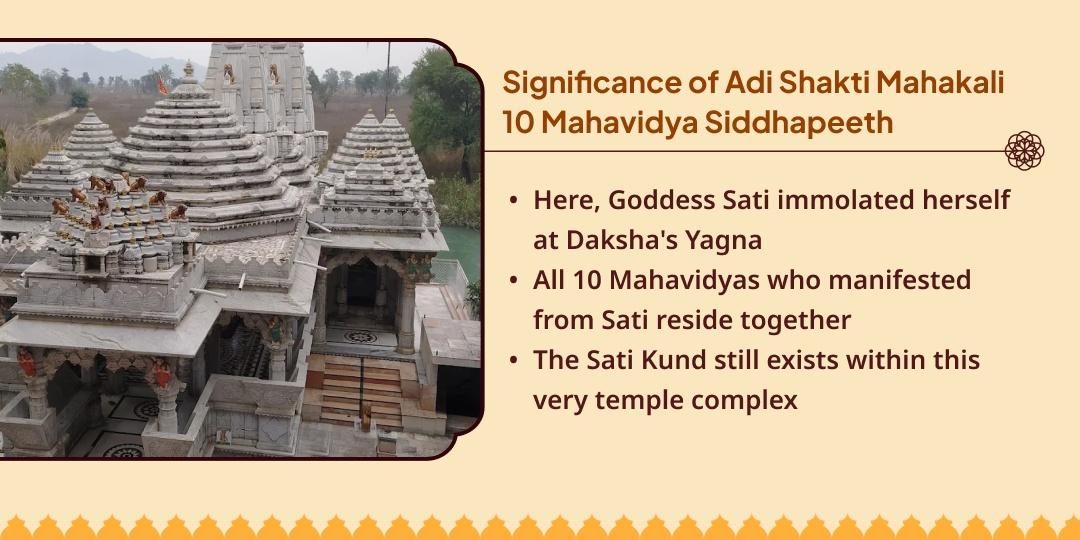 Significance of Adi Shakti Mahakali 10 Mahavidya Siddhapeeth

• Here, Goddess Sati immolated herself at Daksha's Yagna
• All 10 Mahavidyas who manifested from Sati reside together
• The Sati Kund still exists within this very temple complex